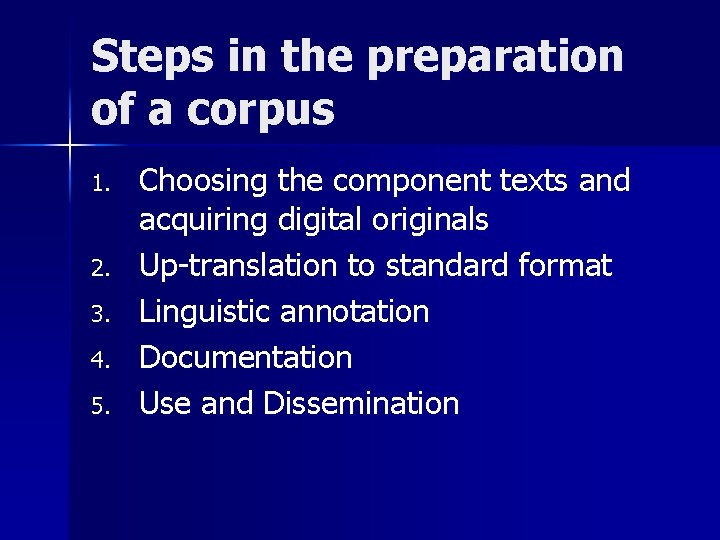 Steps in the preparation of a corpus

1. Choosing the component texts and acquiring digital originals
2. Up-translation to standard format
3. Linguistic annotation
4. Documentation
5. Use and Dissemination